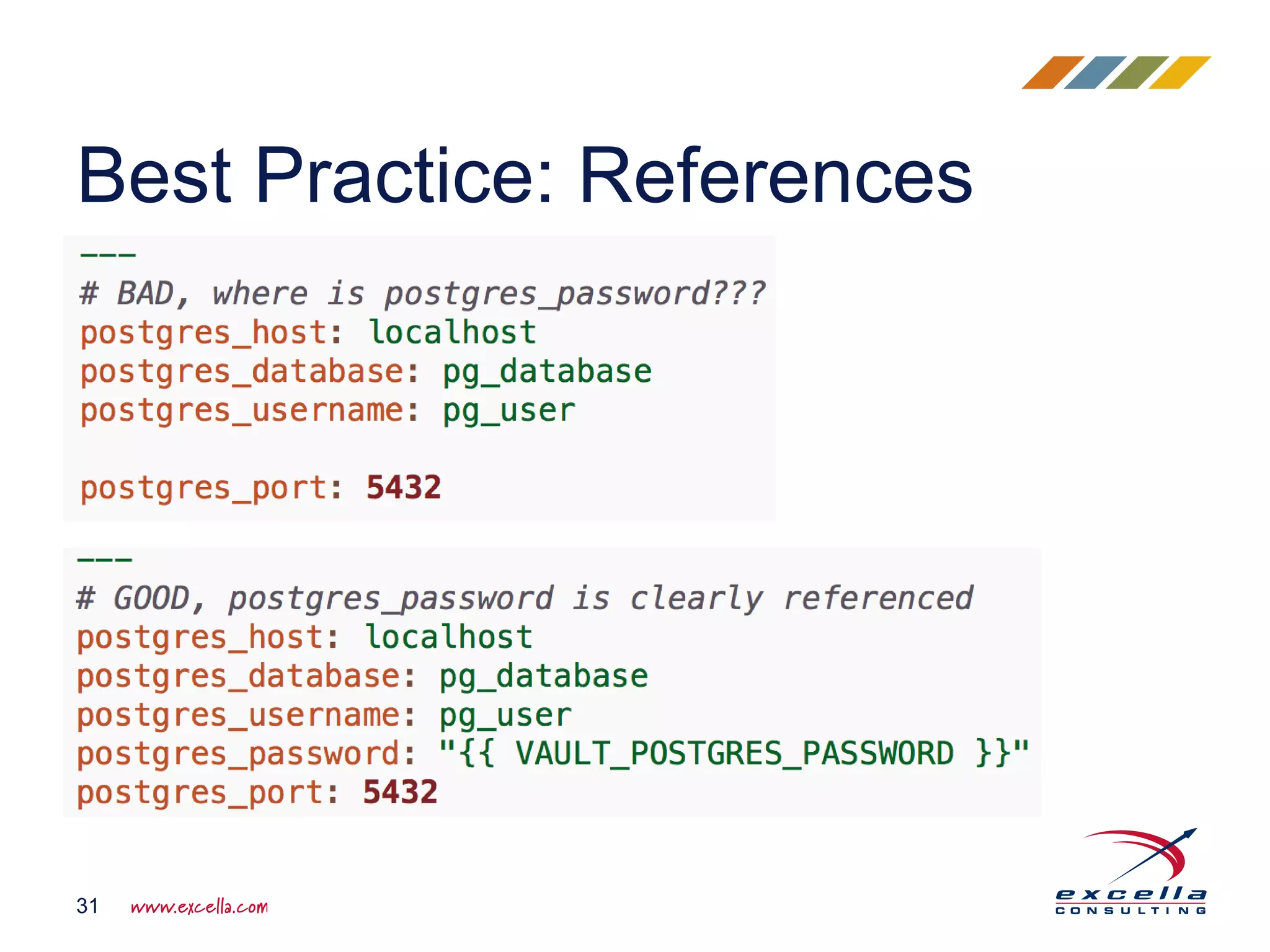 Best Practice: References

---
# BAD, where is postgres_password???
postgres_host: localhost
postgres_database: pg_database
postgres_username: pg_user

postgres_port: 5432

---
# GOOD, postgres_password is clearly referenced
postgres_host: localhost
postgres_database: pg_database
postgres_username: pg_user
postgres_password: "{{ VAULT_POSTGRES_PASSWORD }}"
postgres_port: 5432

31 www.excella.com

excella
CONSULTING